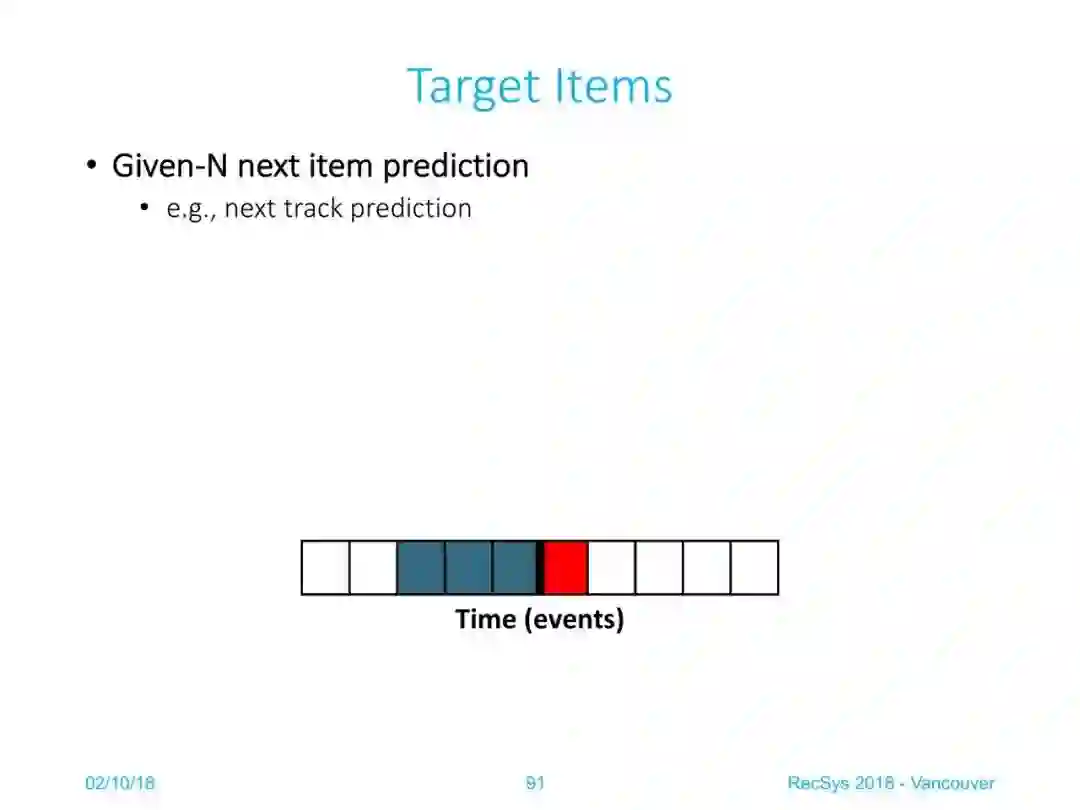 Target Items

• Given-N next item prediction
  • e.g., next track prediction

Time (events)

02/10/18

91

RecSys 2018 - Vancouver